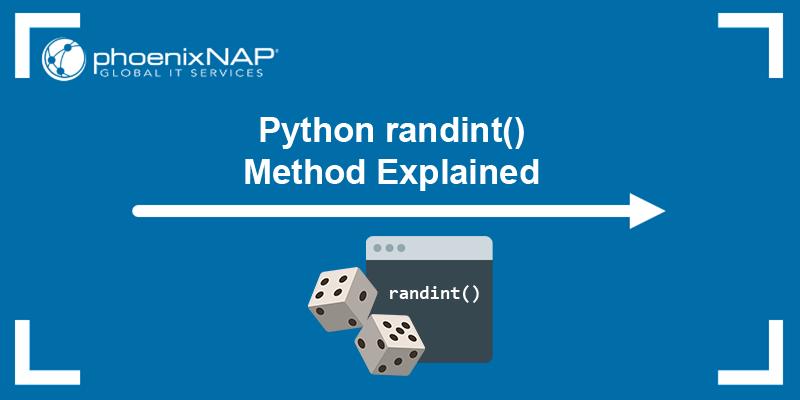 phoenixNAP®
GLOBAL IT SERVICES

Python randint()
Method Explained

randint()